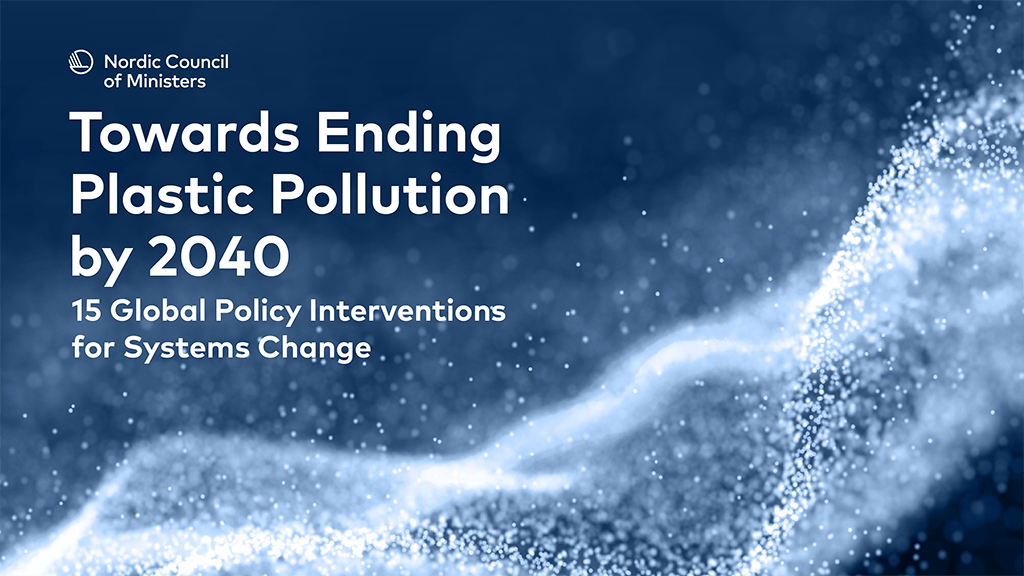 Nordic Council of Ministers

Towards Ending Plastic Pollution by 2040

15 Global Policy Interventions for Systems Change